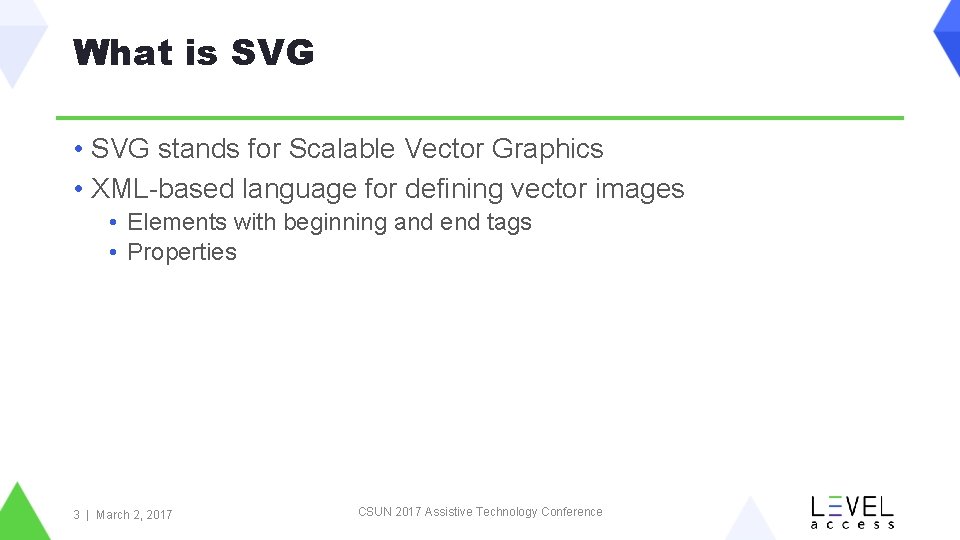 What is SVG

• SVG stands for Scalable Vector Graphics
• XML-based language for defining vector images
  • Elements with beginning and end tags
  • Properties

3 | March 2, 2017

CSUN 2017 Assistive Technology Conference

LEVEL
access